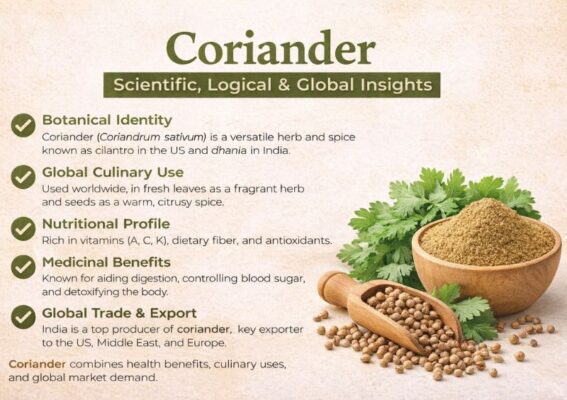 Coriander

Scientific, Logical & Global Insights

Botanical Identity
Coriander (Coriandrum sativum) is a versatile herb and spice known as cilantro in the US and dhania in India.

Global Culinary Use
Used worldwide, in fresh leaves as a fragrant herb and seeds as a warm, citrusy spice.

Nutritional Profile
Rich in vitamins (A, C, K), dietary fiber, and antioxidants.

Medicinal Benefits
Known for aiding digestion, controlling blood sugar, and detoxifying the body.

Global Trade & Export
India is a top producer of coriander, key exporter to the US, Middle East, and Europe.

Coriander combines health benefits, culinary uses, and global market demand.